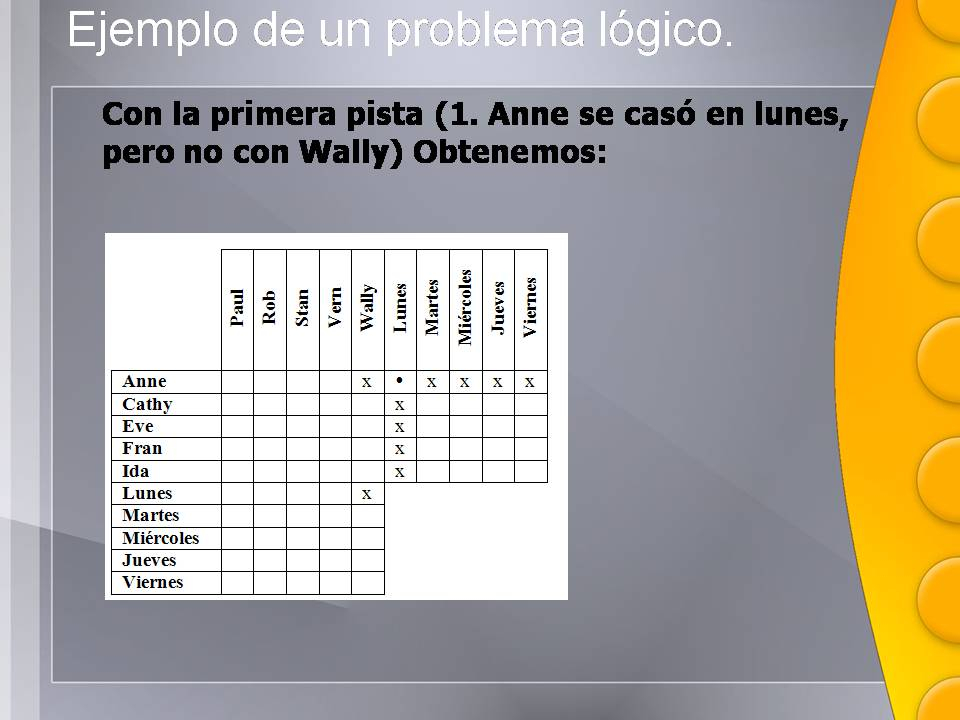 Ejemplo de un problema lógico.

Con la primera pista (1. Anne se casó en lunes, pero no con Wally) Obtenemos:

|  | Paul | Rob | Stan | Vern | Wally | Lunes | Martes | Miércoles | Jueves | Viernes |
|---|---|---|---|---|---|---|---|---|---|---|
| Anne |  |  |  |  | x | • | x | x | x | x |
| Cathy |  |  |  |  |  | x |  |  |  |  |
| Eve |  |  |  |  |  | x |  |  |  |  |
| Fran |  |  |  |  |  | x |  |  |  |  |
| Ida |  |  |  |  |  | x |  |  |  |  |
| Lunes |  |  |  |  | x |  |  |  |  |  |
| Martes |  |  |  |  |  |  |  |  |  |  |
| Miércoles |  |  |  |  |  |  |  |  |  |  |
| Jueves |  |  |  |  |  |  |  |  |  |  |
| Viernes |  |  |  |  |  |  |  |  |  |  |